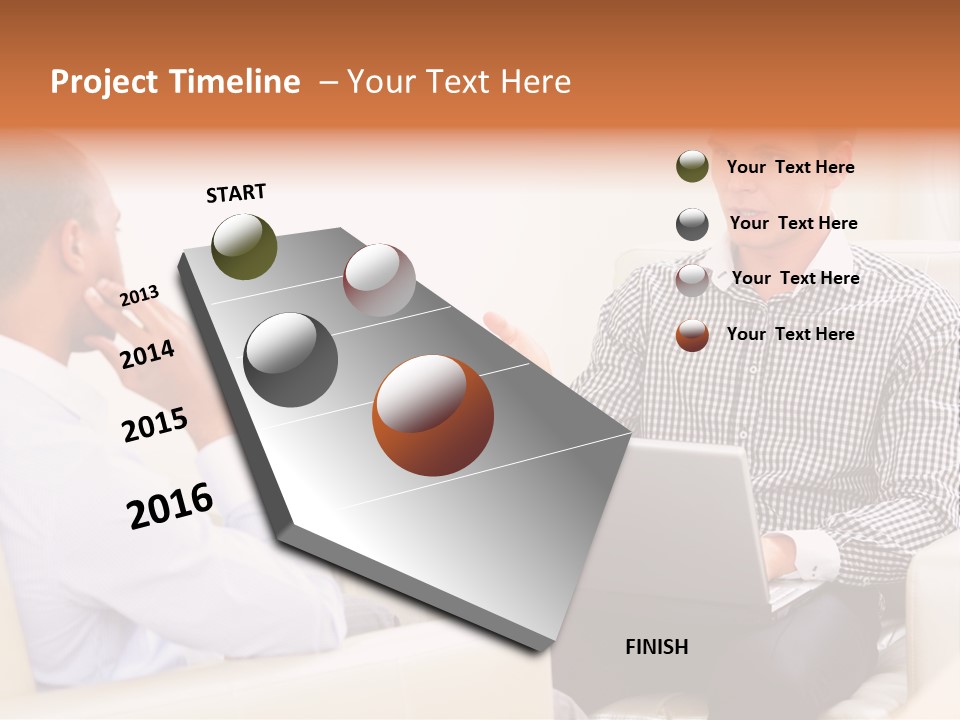 Project Timeline – Your Text Here

START

2013

2014

2015

2016

Your Text Here

Your Text Here

Your Text Here

Your Text Here

FINISH